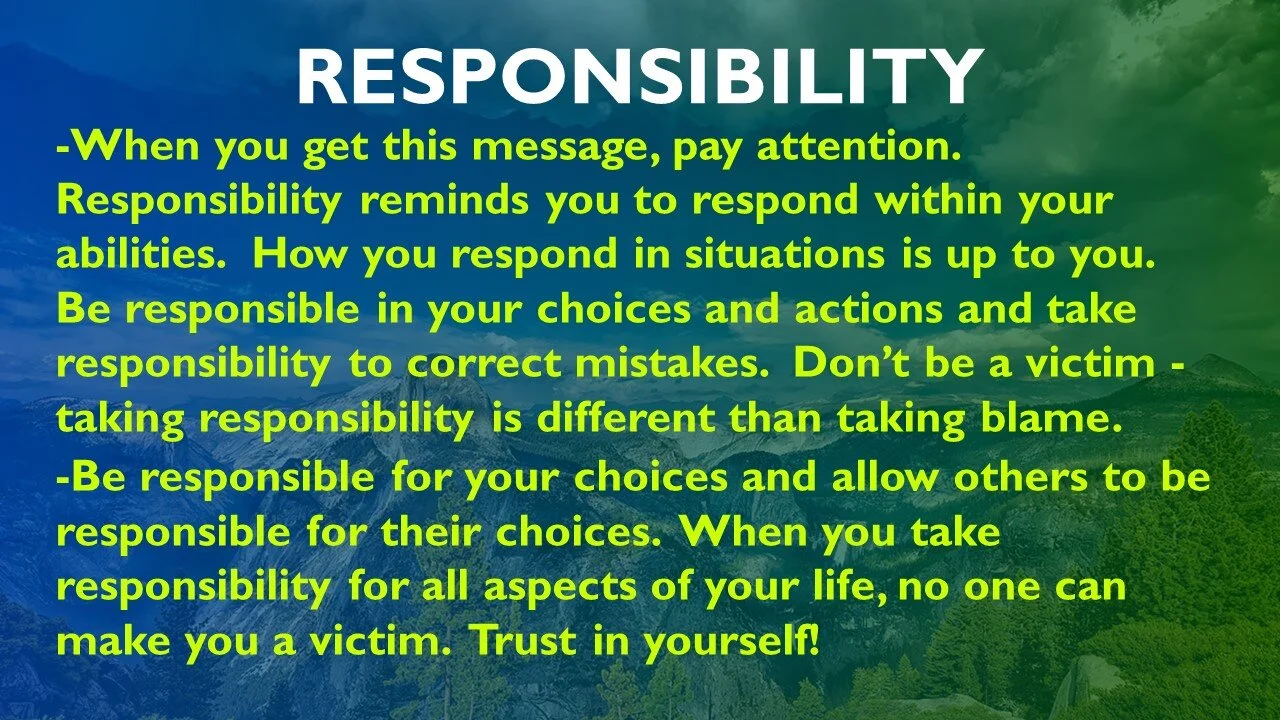 RESPONSIBILITY

-When you get this message, pay attention. Responsibility reminds you to respond within your abilities. How you respond in situations is up to you. Be responsible in your choices and actions and take responsibility to correct mistakes. Don't be a victim - taking responsibility is different than taking blame.

-Be responsible for your choices and allow others to be responsible for their choices. When you take responsibility for all aspects of your life, no one can make you a victim. Trust in yourself!